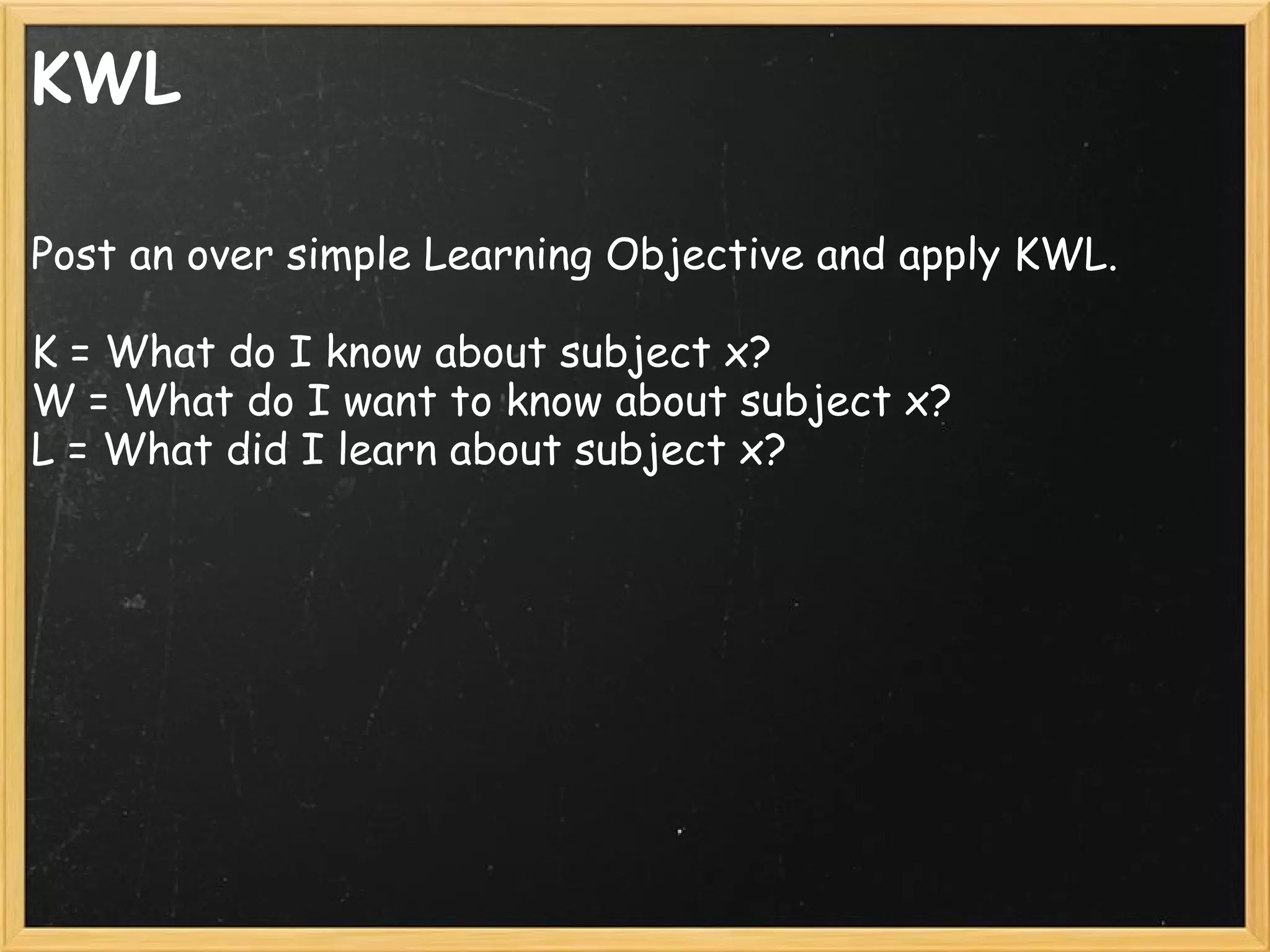 KWL

Post an over simple Learning Objective and apply KWL.

K = What do I know about subject x?
W = What do I want to know about subject x?
L = What did I learn about subject x?